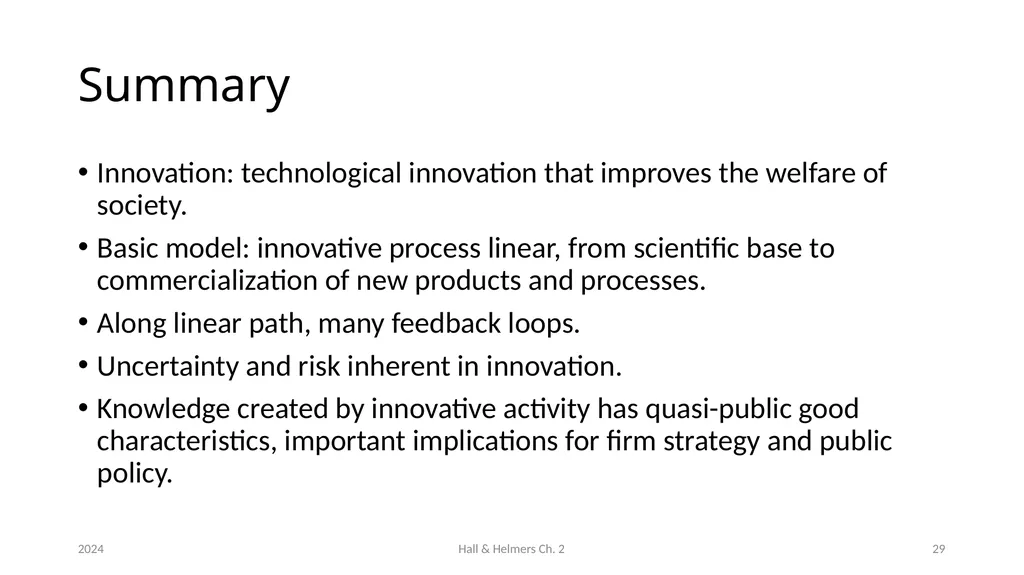 Summary

• Innovation: technological innovation that improves the welfare of society.

• Basic model: innovative process linear, from scientific base to commercialization of new products and processes.

• Along linear path, many feedback loops.

• Uncertainty and risk inherent in innovation.

• Knowledge created by innovative activity has quasi-public good characteristics, important implications for firm strategy and public policy.

2024

Hall & Helmers Ch. 2

29